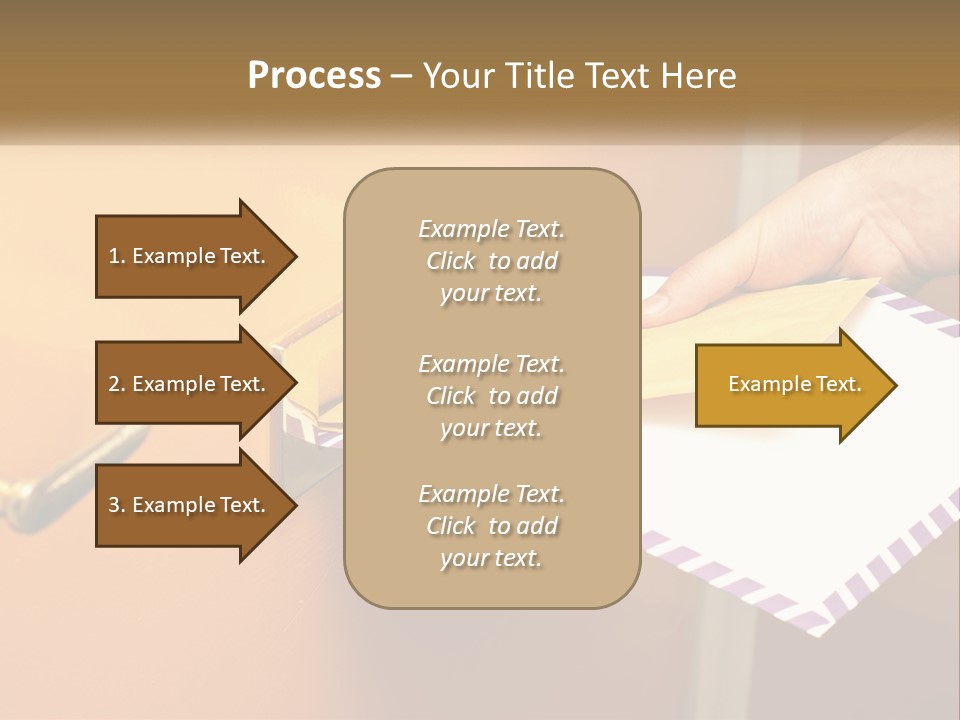 Process – Your Title Text Here

1. Example Text.

2. Example Text.

3. Example Text.

Example Text. Click to add your text.

Example Text. Click to add your text.

Example Text. Click to add your text.

Example Text.